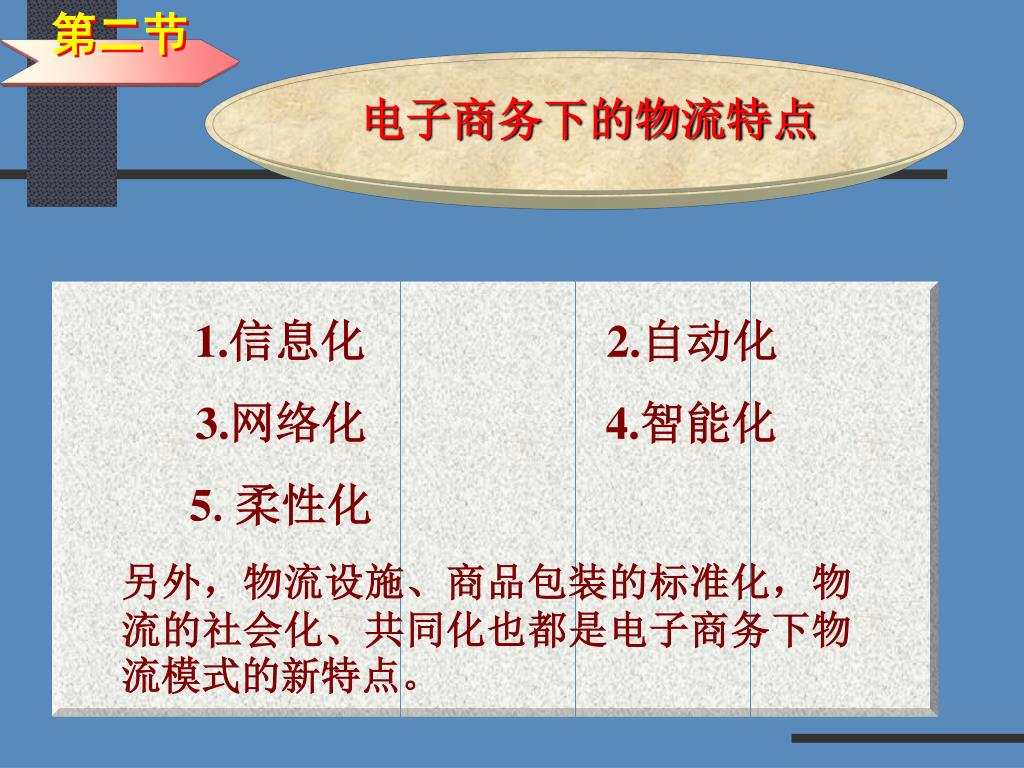 第二节

电子商务下的物流特点

1.信息化

2.自动化

3.网络化

4.智能化

5. 柔性化

另外，物流设施、商品包装的标准化，物流的社会化、共同化也都是电子商务下物流模式的新特点。